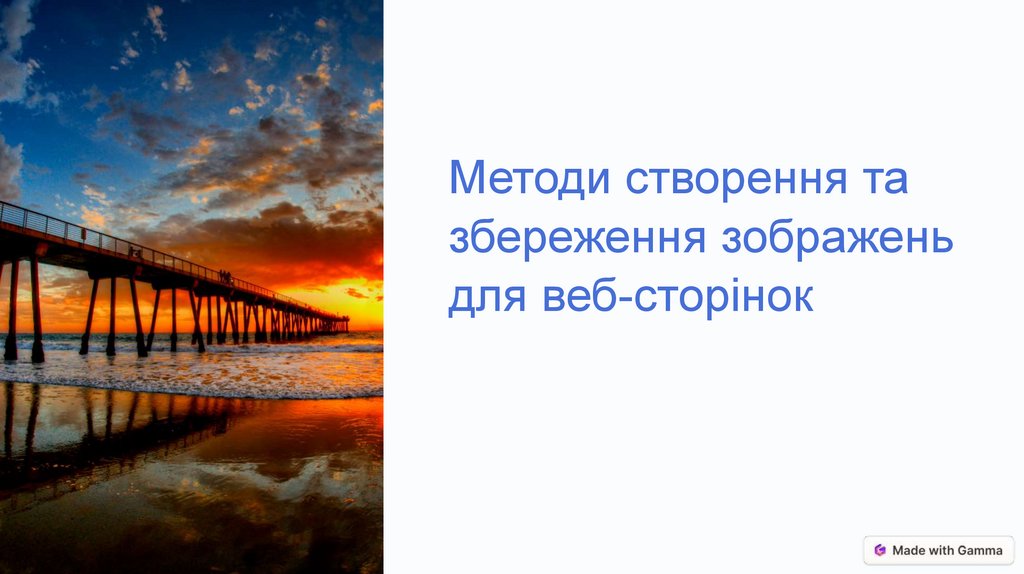 Методи створення та збереження зображень для веб-сторінок

Made with Gamma